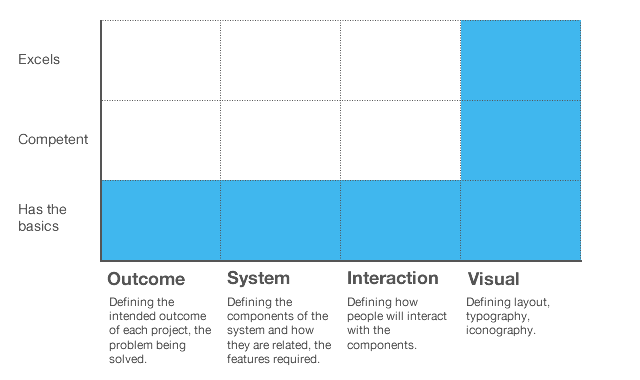 Excels

Competent

Has the basics

Outcome
Defining the intended outcome of each project, the problem being solved.

System
Defining the components of the system and how they are related, the features required.

Interaction
Defining how people will interact with the components.

Visual
Defining layout, typography, iconography.